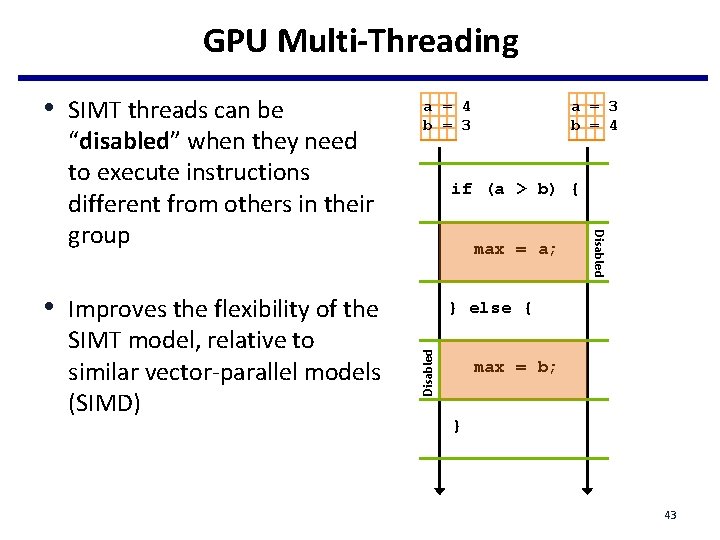 GPU Multi-Threading

• SIMT threads can be "**disabled**" when they need to execute instructions different from others in their group

• Improves the flexibility of the SIMT model, relative to similar vector-parallel models (SIMD)

a = 4
b = 3

a = 3
b = 4

if (a > b) {

max = a;

Disabled

} else {

Disabled

max = b;

}

43